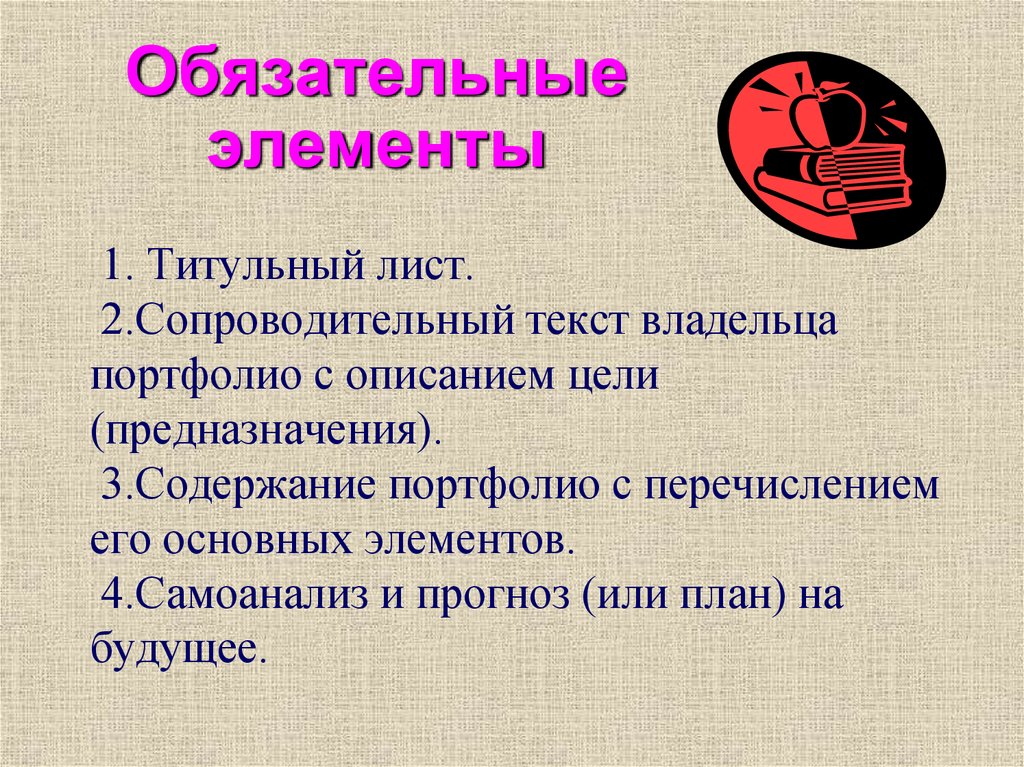 Обязательные элементы

1. Титульный лист.

2.Сопроводительный текст владельца портфолио с описанием цели (предназначения).

3.Содержание портфолио с перечислением его основных элементов.

4.Самоанализ и прогноз (или план) на будущее.